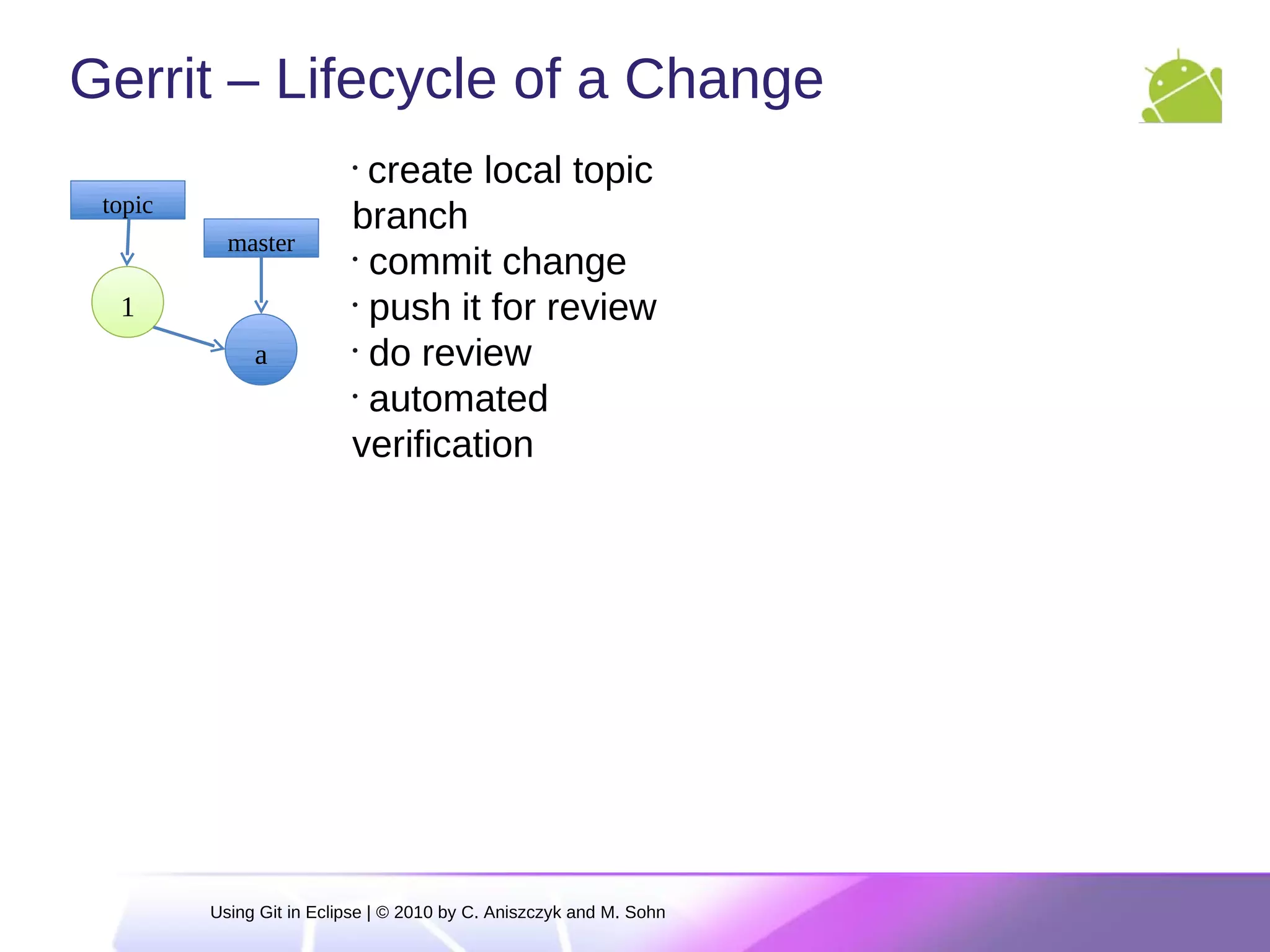 Gerrit – Lifecycle of a Change

topic

master

1

a

· create local topic branch
· commit change
· push it for review
· do review
· automated verification

Using Git in Eclipse | © 2010 by C. Aniszczyk and M. Sohn